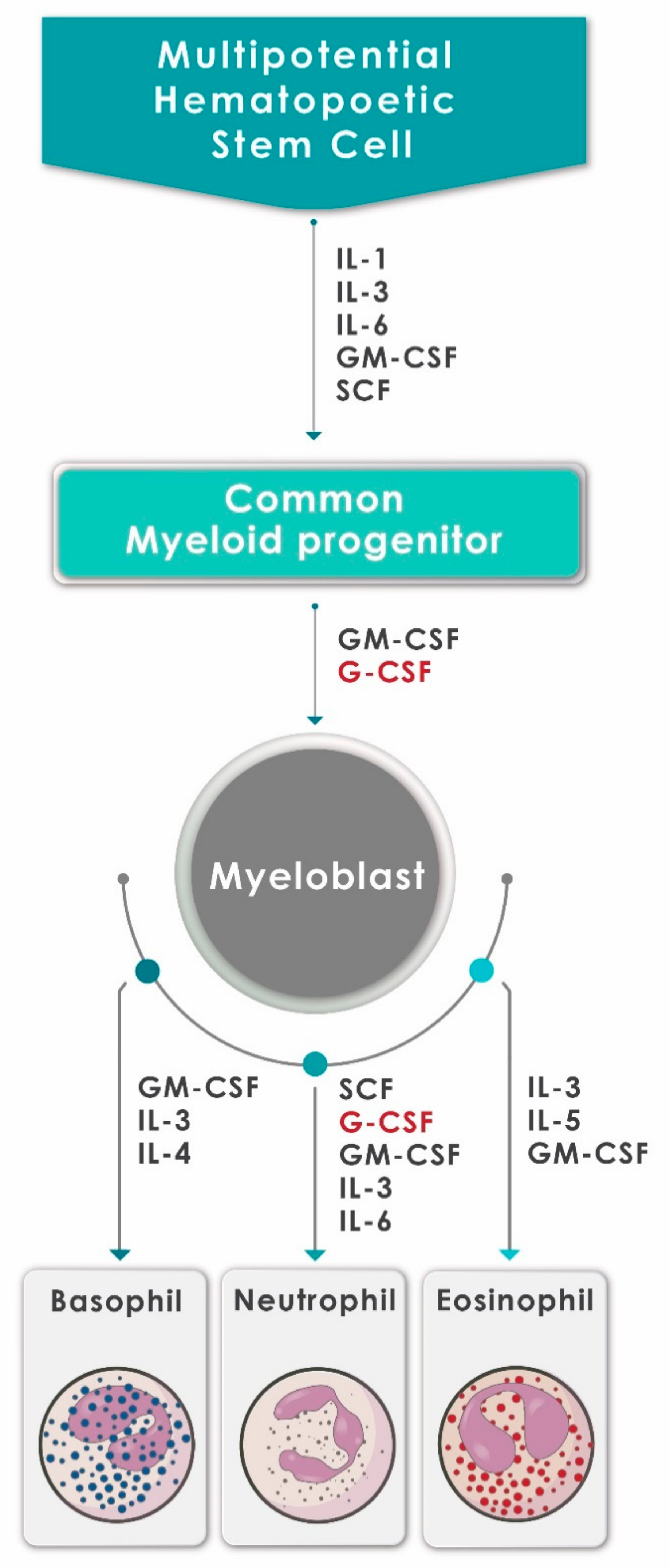 Multipotential Hematopoetic Stem Cell

IL-1
IL-3
IL-6
GM-CSF
SCF

Common Myeloid progenitor

GM-CSF
G-CSF

Myeloblast

GM-CSF
IL-3
IL-4

SCF
G-CSF
GM-CSF
IL-3
IL-6

IL-3
IL-5
GM-CSF

Basophil

Neutrophil

Eosinophil